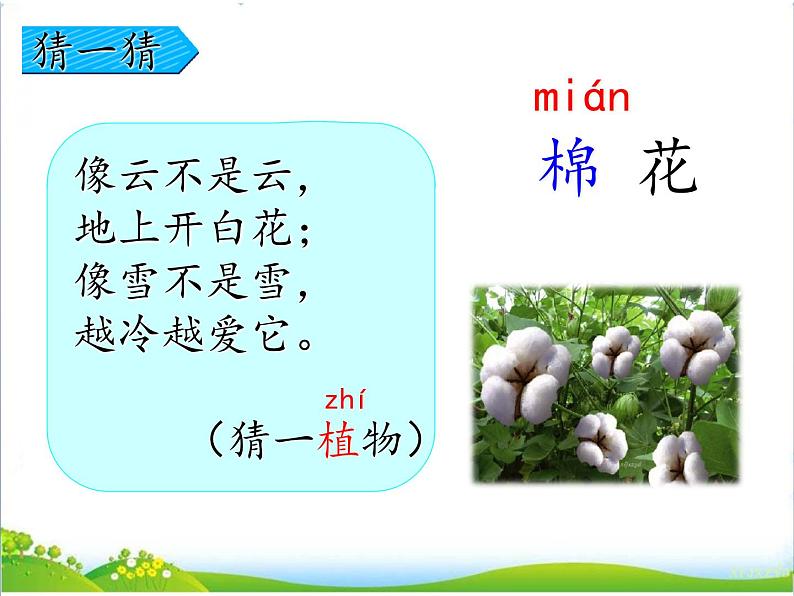 猜一猜

像云不是云，
地上开白花；
像雪不是雪，
越冷越爱它。

zhí
（猜一植物）

mián
棉 花